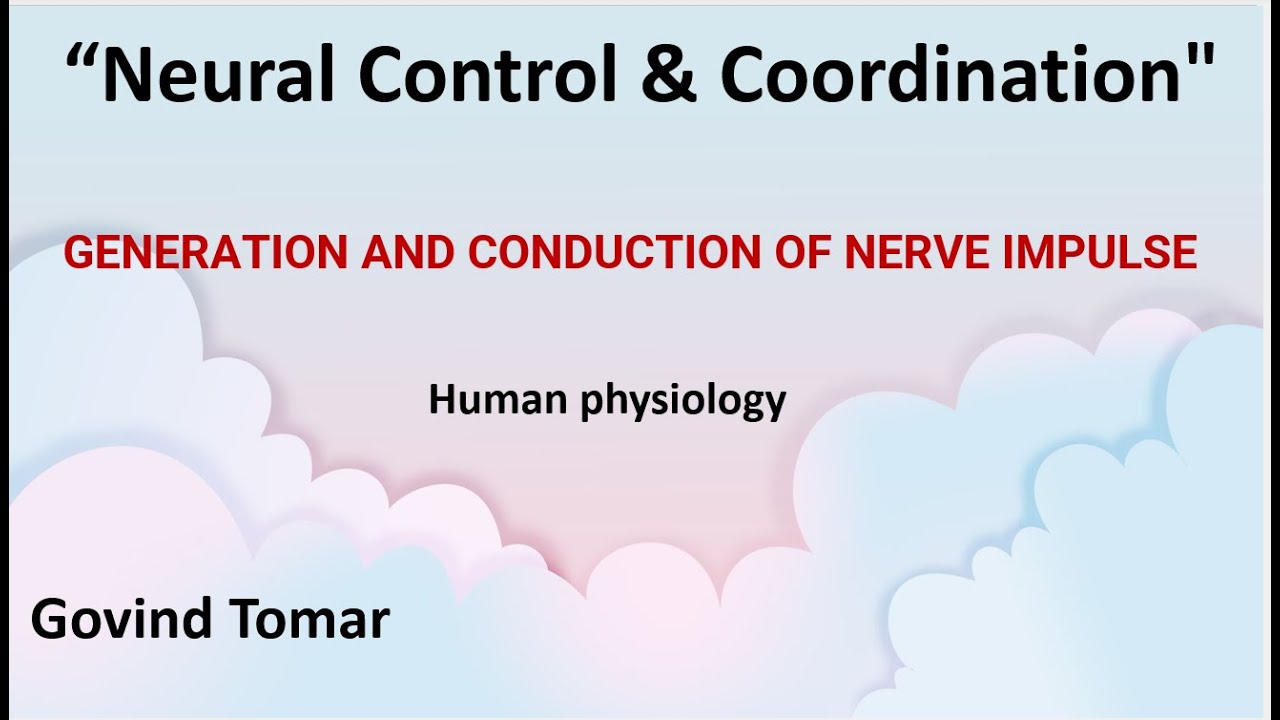 “Neural Control & Coordination"

GENERATION AND CONDUCTION OF NERVE IMPULSE

Human physiology

Govind Tomar